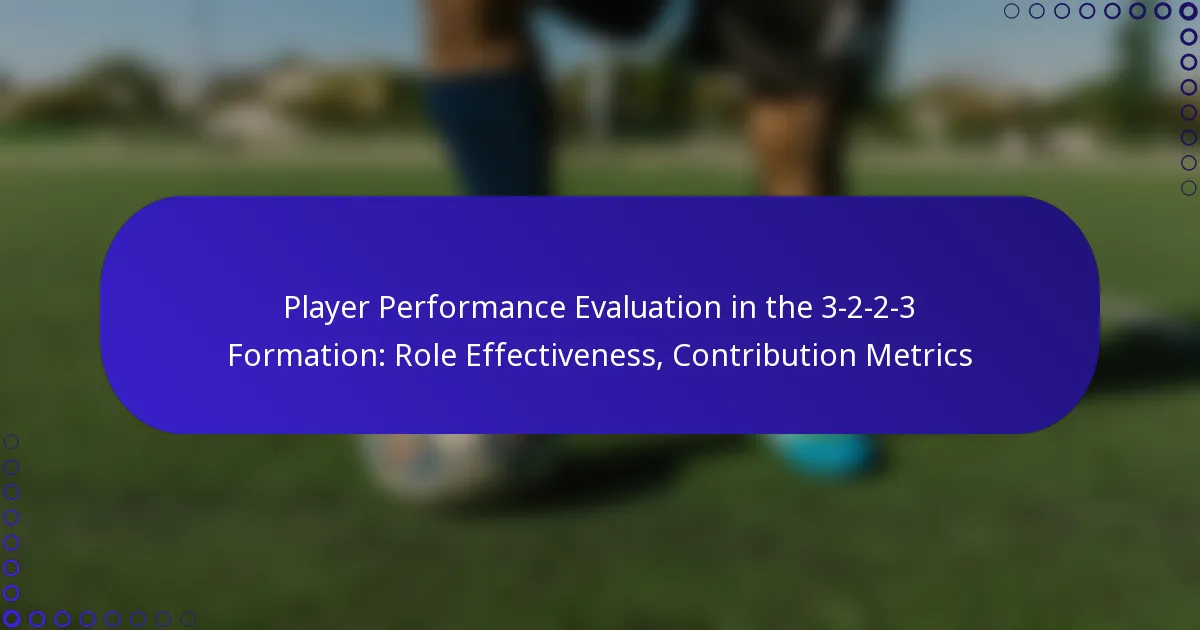 Player Performance Evaluation in the 3-2-2-3 Formation: Role Effectiveness, Contribution Metrics